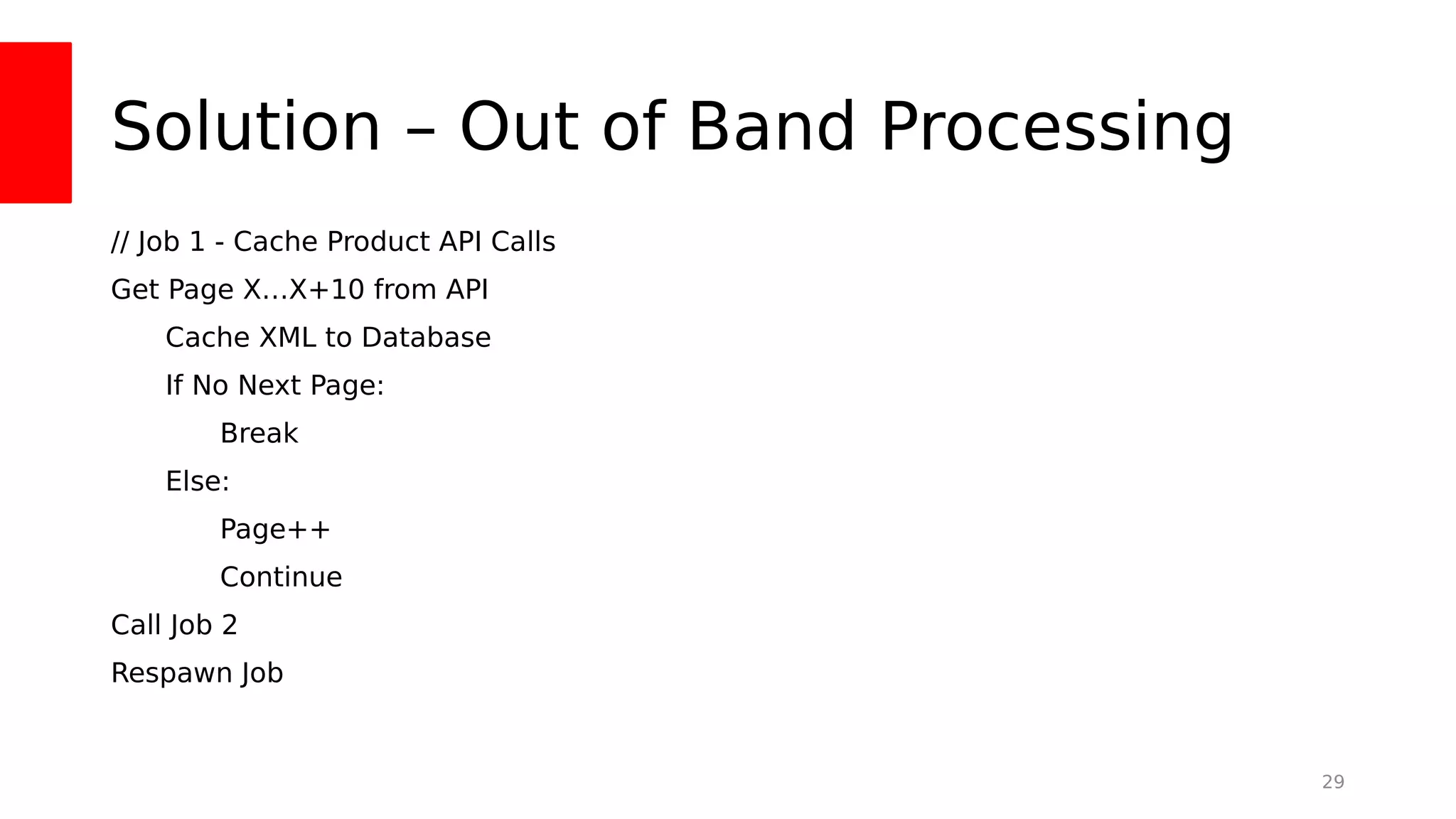 Solution – Out of Band Processing

// Job 1 - Cache Product API Calls

Get Page X…X+10 from API

Cache XML to Database

If No Next Page:

Break

Else:

Page++

Continue

Call Job 2

Respawn Job

29